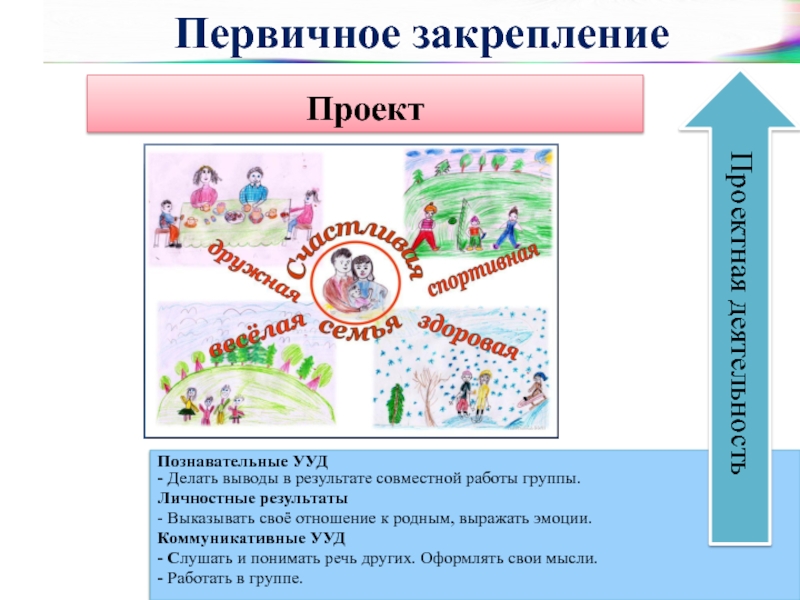 Первичное закрепление

Проект

дружная

Счастливая

спортивная

весёлая

семья

здоровая

Проектная деятельность

Познавательные УУД
- Делать выводы в результате совместной работы группы.
Личностные результаты
- Выказывать своё отношение к родным, выражать эмоции.
Коммуникативные УУД
- Слушать и понимать речь других. Оформлять свои мысли.
- Работать в группе.